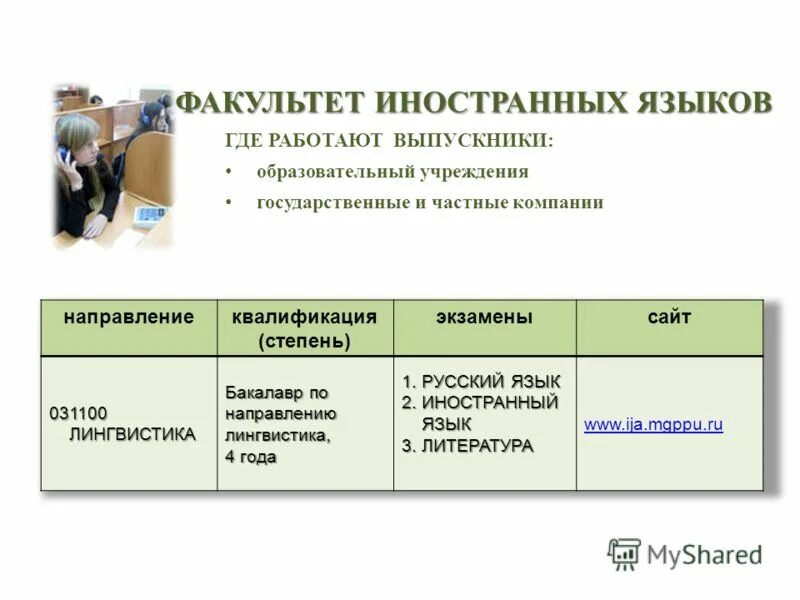 ФАКУЛЬТЕТ ИНОСТРАННЫХ ЯЗЫКОВ

ГДЕ РАБОТАЮТ ВЫПУСКНИКИ:

• образовательный учреждения
• государственные и частные компании

| направление | квалификация (степень) | экзамены | сайт |
|---|---|---|---|
| 031100 ЛИНГВИСТИКА | Бакалавр по направлению лингвистика, 4 года | 1. РУССКИЙ ЯЗЫК 2. ИНОСТРАННЫЙ ЯЗЫК 3. ЛИТЕРАТУРА | www.ija.mgppu.ru |

MyShared